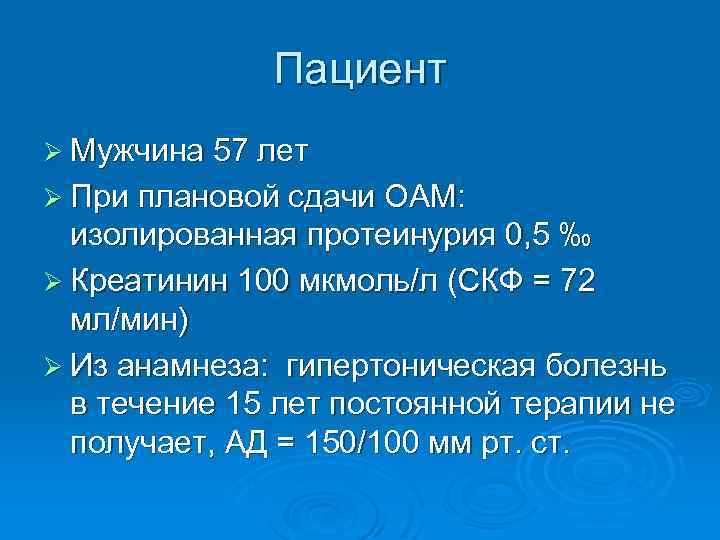 Пациент

➢ Мужчина 57 лет
➢ При плановой сдачи ОАМ: изолированная протеинурия 0,5 ‰
➢ Креатинин 100 мкмоль/л (СКФ = 72 мл/мин)
➢ Из анамнеза: гипертоническая болезнь в течение 15 лет постоянной терапии не получает, АД = 150/100 мм рт. ст.